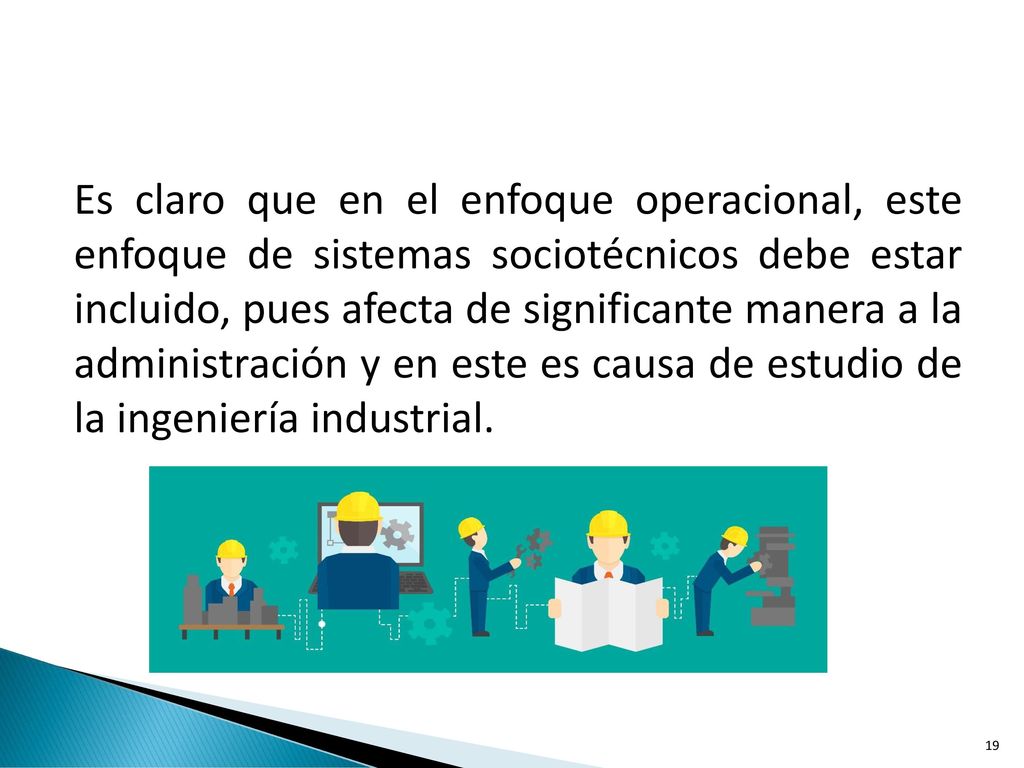 Es claro que en el enfoque operacional, este enfoque de sistemas sociotécnicos debe estar incluido, pues afecta de significante manera a la administración y en este es causa de estudio de la ingeniería industrial.

19